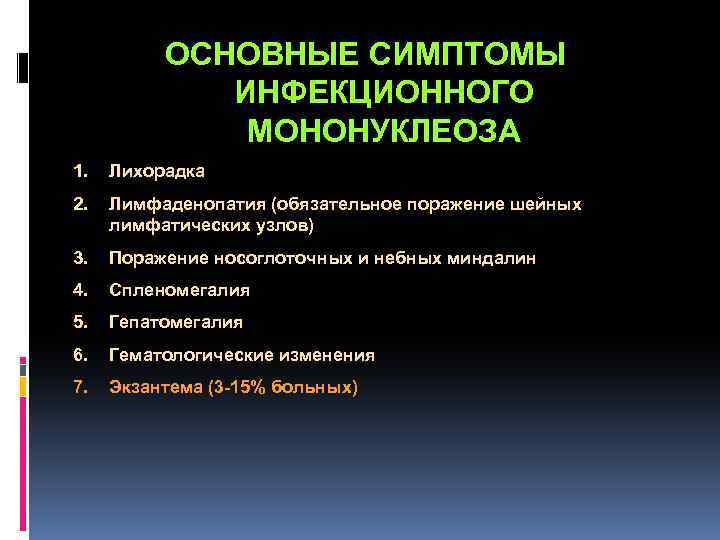 ОСНОВНЫЕ СИМПТОМЫ ИНФЕКЦИОННОГО МОНОНУКЛЕОЗА

1. Лихорадка
2. Лимфаденопатия (обязательное поражение шейных лимфатических узлов)
3. Поражение носоглоточных и небных миндалин
4. Спленомегалия
5. Гепатомегалия
6. Гематологические изменения
7. Экзантема (3-15% больных)